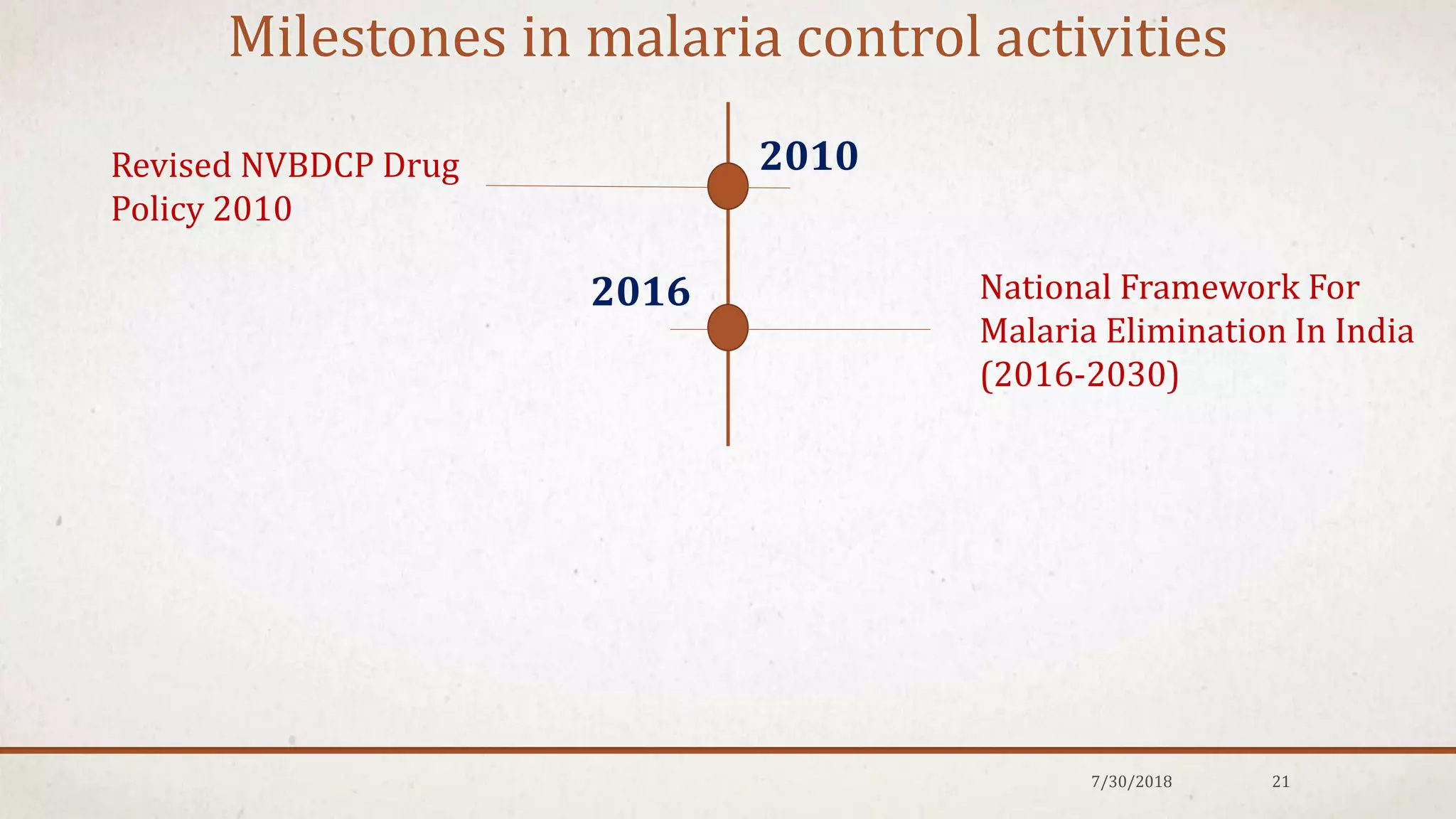 Milestones in malaria control activities

Revised NVBDCP Drug Policy 2010

2010

2016

National Framework For Malaria Elimination In India (2016-2030)

7/30/2018

21